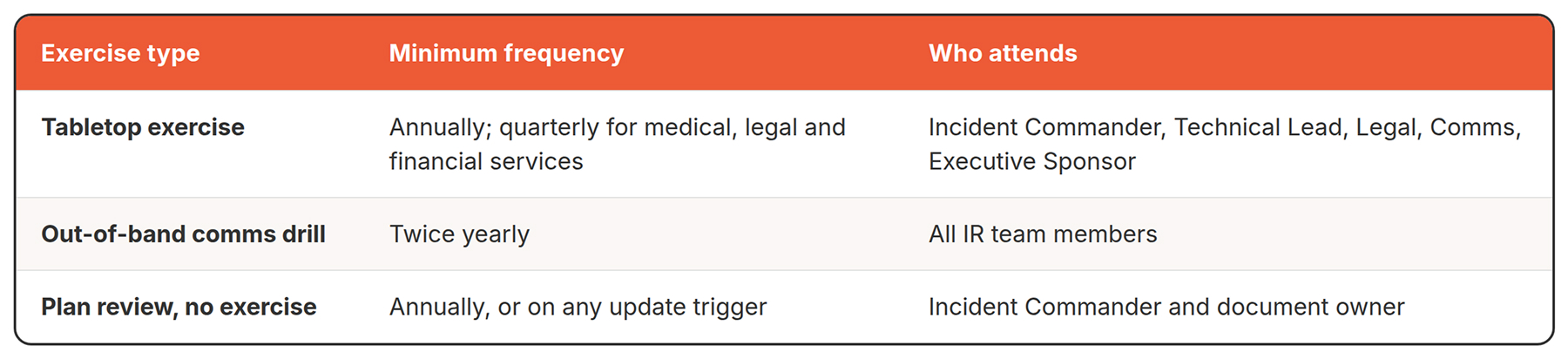 | Exercise type | Minimum frequency | Who attends |
|---|---|---|
| Tabletop exercise | Annually; quarterly for medical, legal and financial services | Incident Commander, Technical Lead, Legal, Comms, Executive Sponsor |
| Out-of-band comms drill | Twice yearly | All IR team members |
| Plan review, no exercise | Annually, or on any update trigger | Incident Commander and document owner |